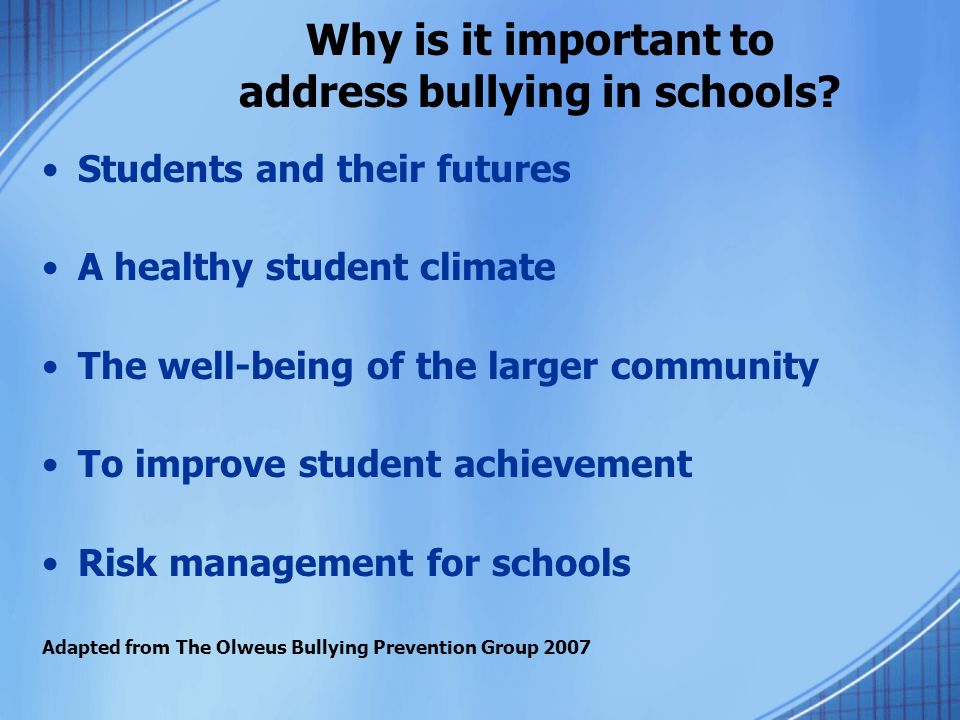 Why is it important to address bullying in schools?

• Students and their futures

• A healthy student climate

• The well-being of the larger community

• To improve student achievement

• Risk management for schools

Adapted from The Olweus Bullying Prevention Group 2007